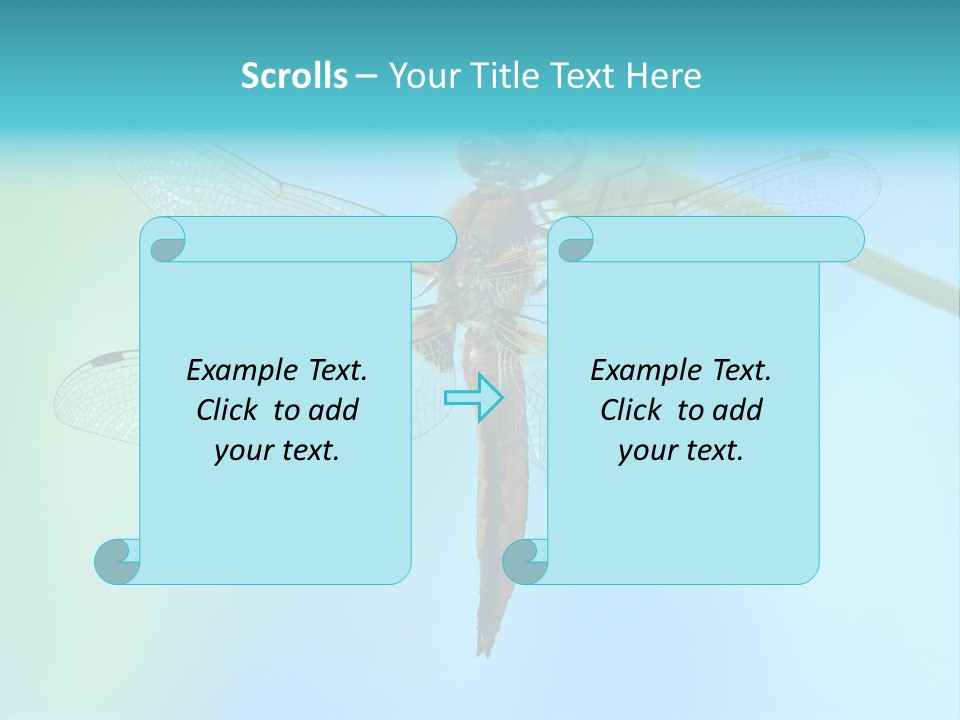 Scrolls – Your Title Text Here

Example Text. Click to add your text.

Example Text. Click to add your text.